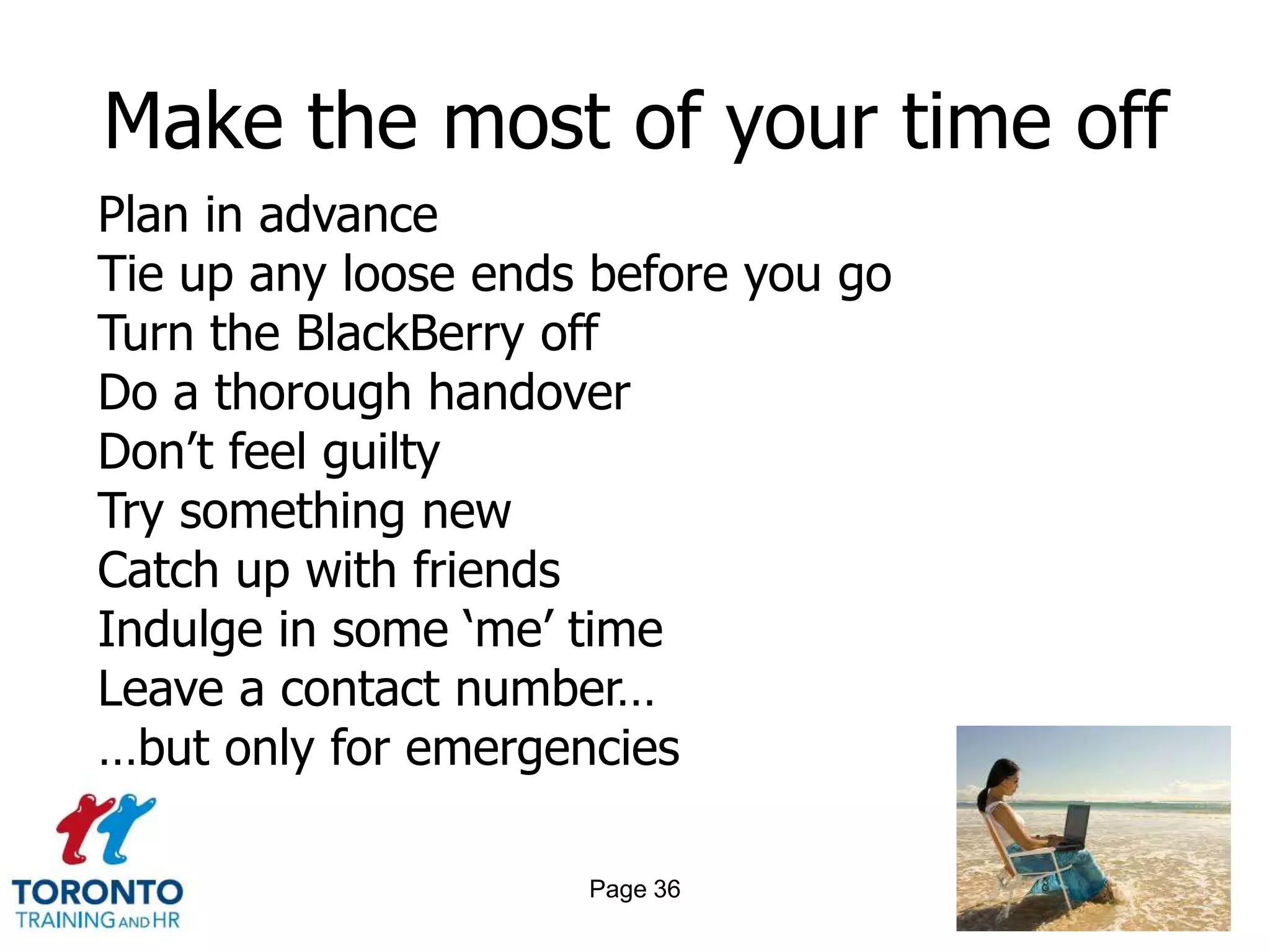 Make the most of your time off

Plan in advance
Tie up any loose ends before you go
Turn the BlackBerry off
Do a thorough handover
Don’t feel guilty
Try something new
Catch up with friends
Indulge in some ‘me’ time
Leave a contact number…
…but only for emergencies

TORONTO
TRAINING AND HR

Page 36